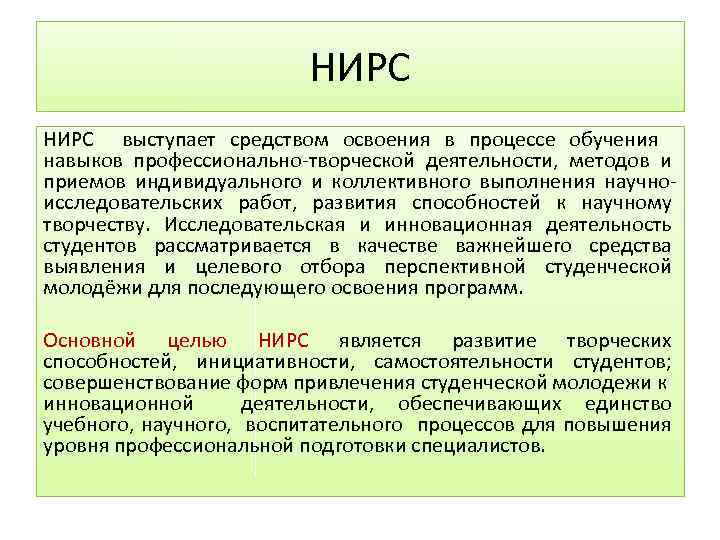 НИРС

НИРС выступает средством освоения в процессе обучения навыков профессионально-творческой деятельности, методов и приемов индивидуального и коллективного выполнения научно-исследовательских работ, развития способностей к научному творчеству. Исследовательская и инновационная деятельность студентов рассматривается в качестве важнейшего средства выявления и целевого отбора перспективной студенческой молодёжи для последующего освоения программ.

Основной целью НИРС является развитие творческих способностей, инициативности, самостоятельности студентов; совершенствование форм привлечения студенческой молодежи к инновационной деятельности, обеспечивающих единство учебного, научного, воспитательного процессов для повышения уровня профессиональной подготовки специалистов.